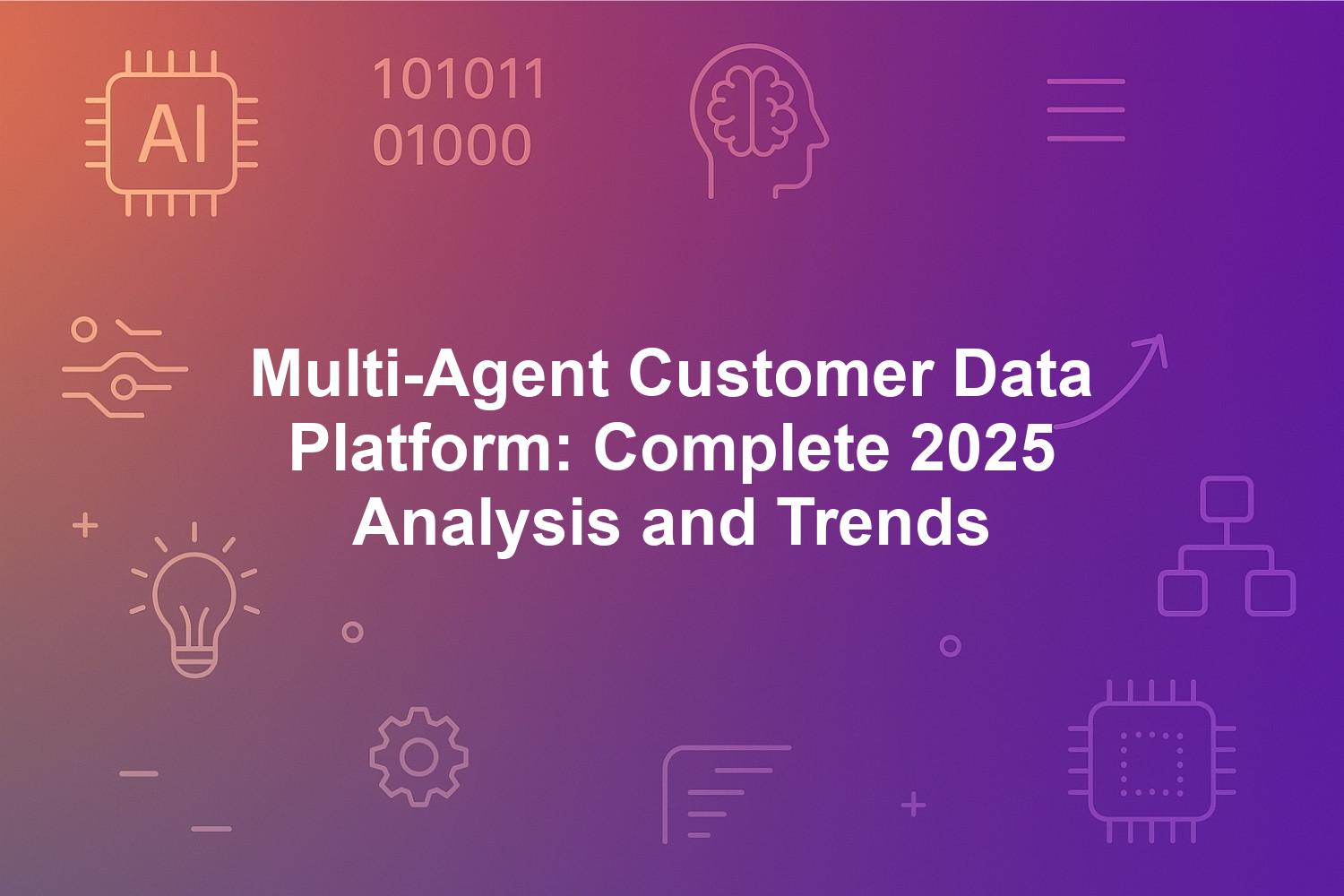 AI

101011
01000

Multi-Agent Customer Data Platform: Complete 2025 Analysis and Trends